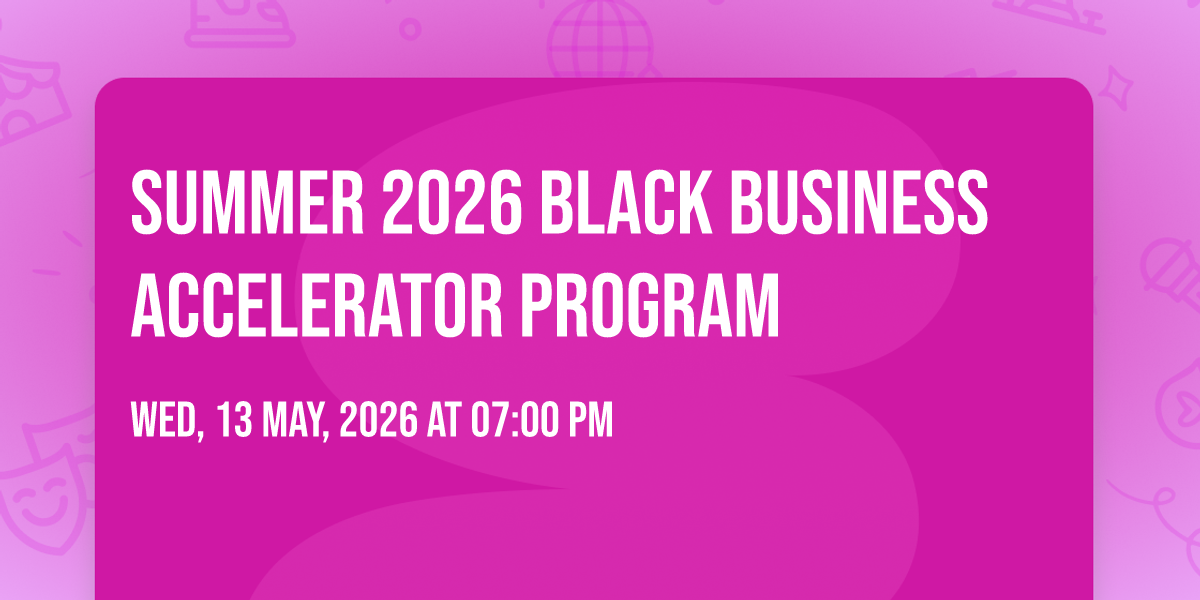 SUMMER 2026 BLACK BUSINESS ACCELERATOR PROGRAM

WED, 13 MAY, 2026 AT 07:00 PM